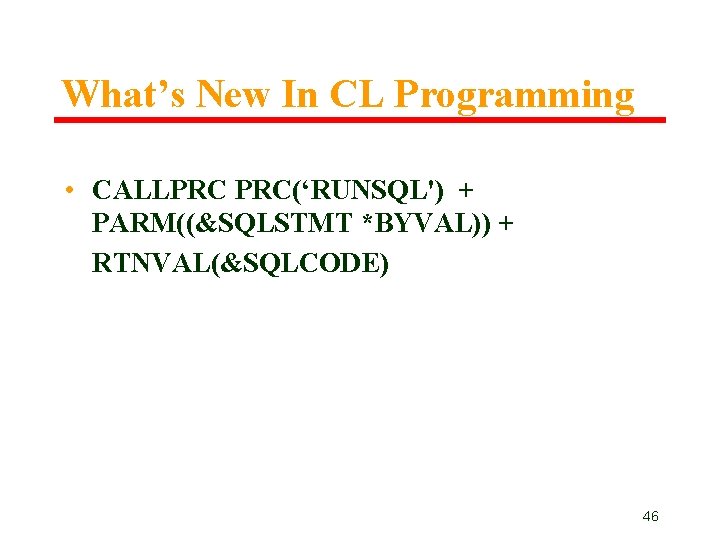 What’s New In CL Programming

• CALLPRC PRC(‘RUNSQL') + PARM((&SQLSTMT *BYVAL)) + RTNVAL(&SQLCODE)

46